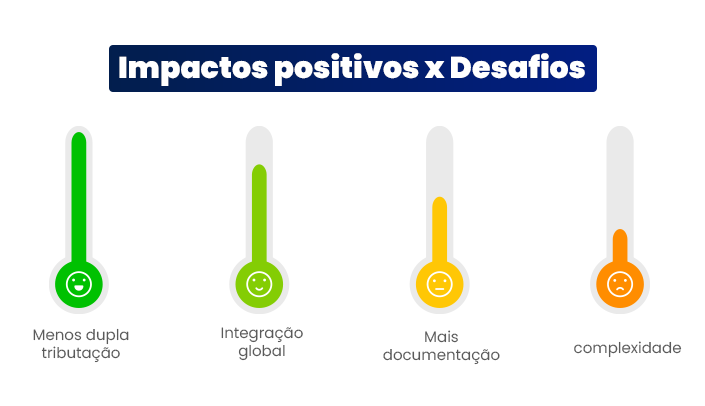 Impactos positivos x Desafios

Menos dupla tributação

Integração global

Mais documentação

complexidade